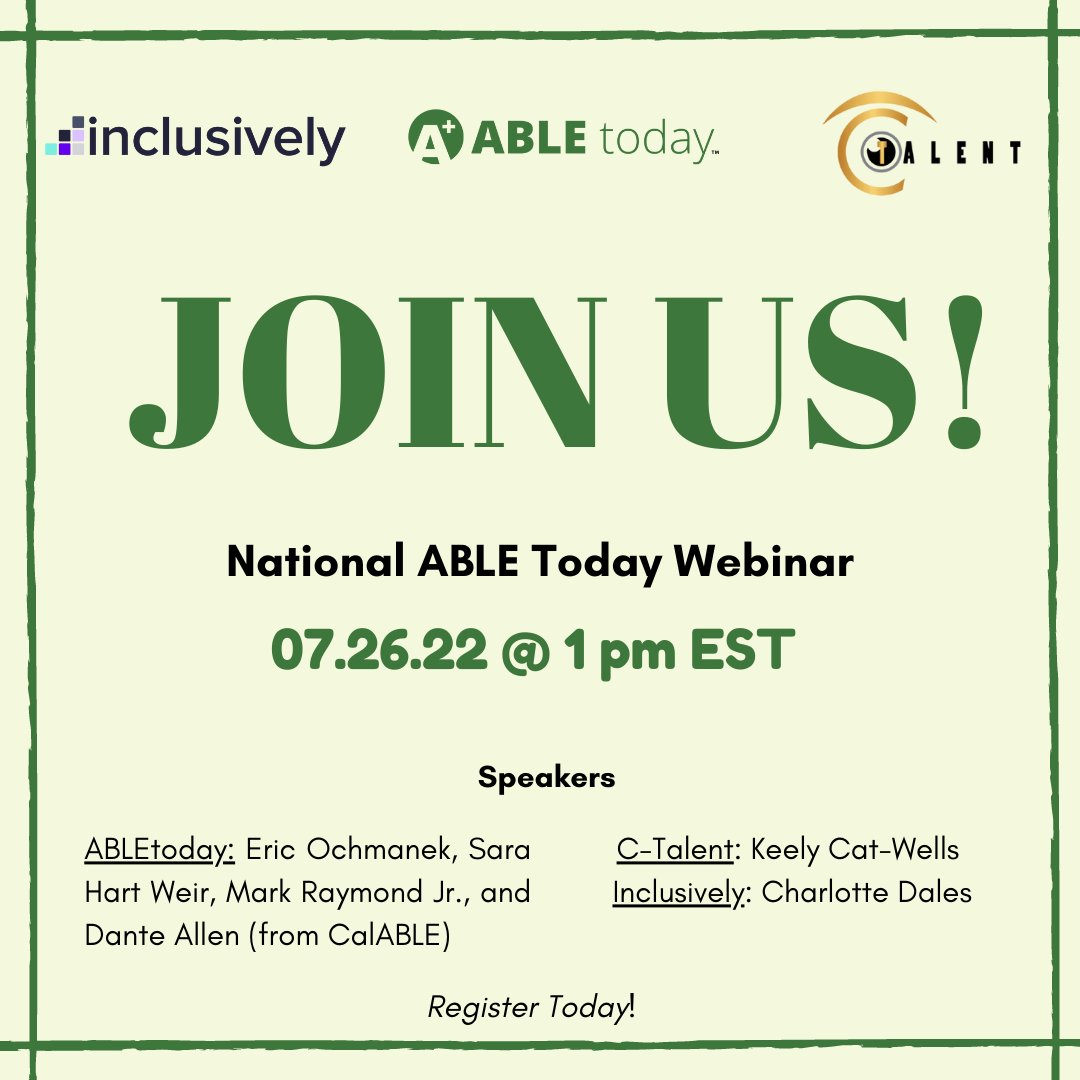 inclusively

A+ ABLE today™

TALENT

JOIN US!

National ABLE Today Webinar

07.26.22 @ 1 pm EST

Speakers

ABLEtoday: Eric Ochmanek, Sara Hart Weir, Mark Raymond Jr., and Dante Allen (from CalABLE)

C-Talent: Keely Cat-Wells
Inclusively: Charlotte Dales

Register Today!